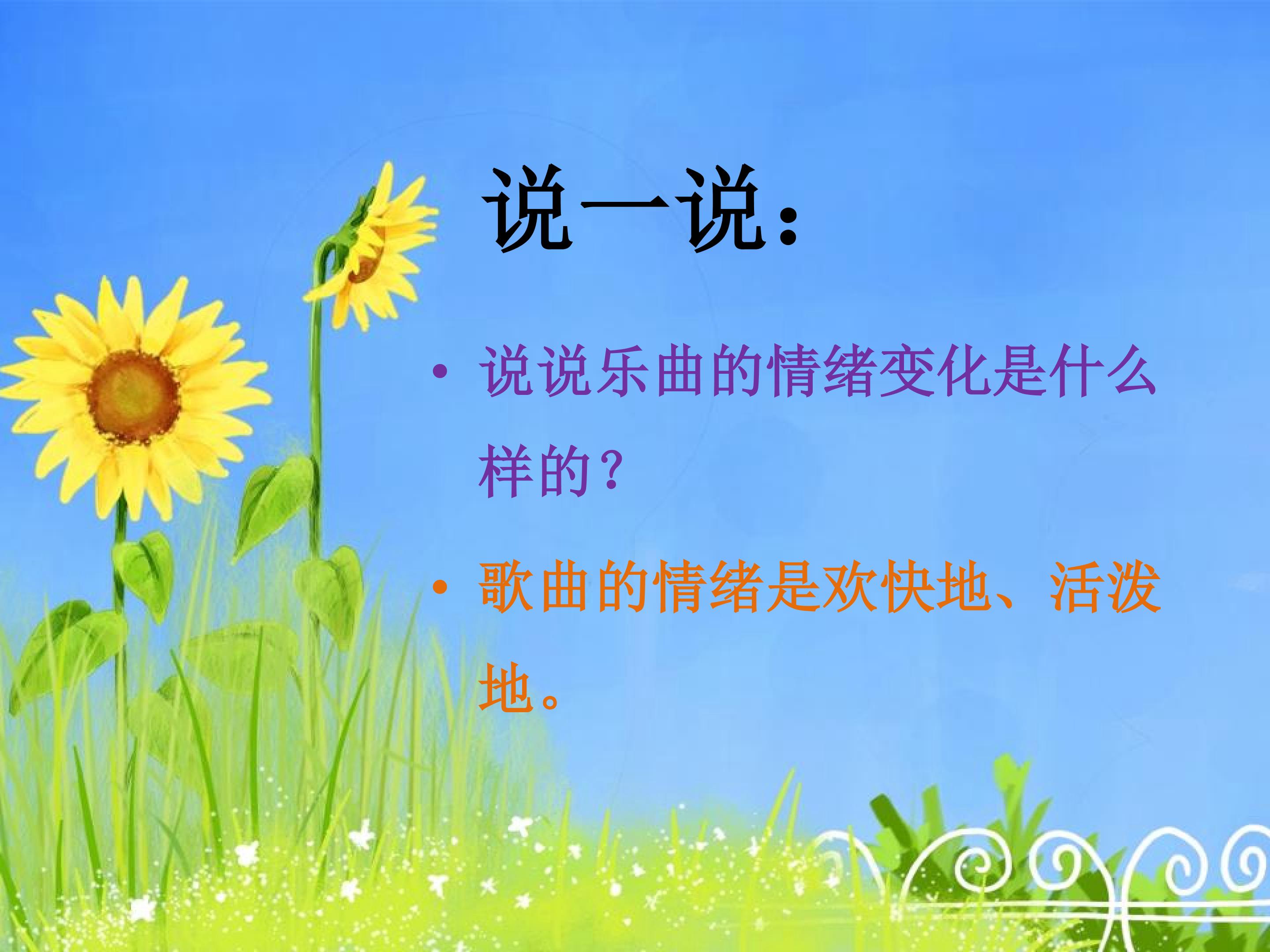 说一说：

• 说说乐曲的情绪变化是什么样的？

• 歌曲的情绪是欢快地、活泼地。